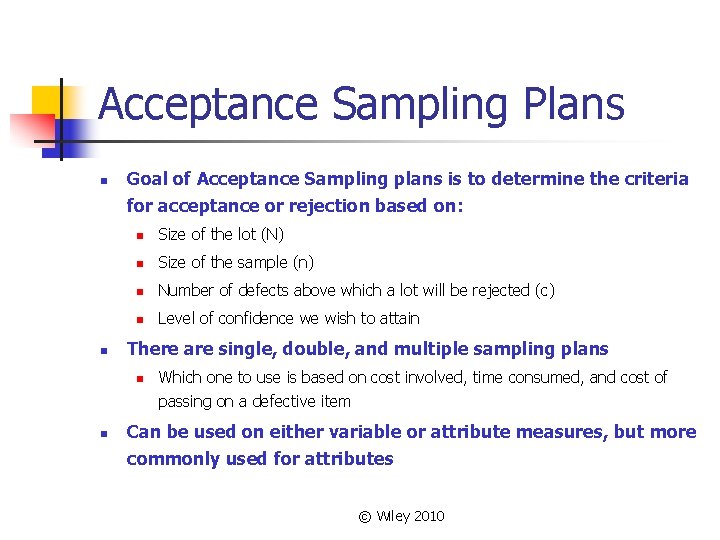 Acceptance Sampling Plans

- Goal of Acceptance Sampling plans is to determine the criteria for acceptance or rejection based on:
  - Size of the lot (N)
  - Size of the sample (n)
  - Number of defects above which a lot will be rejected (c)
  - Level of confidence we wish to attain
- There are single, double, and multiple sampling plans
  - Which one to use is based on cost involved, time consumed, and cost of passing on a defective item
- Can be used on either variable or attribute measures, but more commonly used for attributes

© Wiley 2010